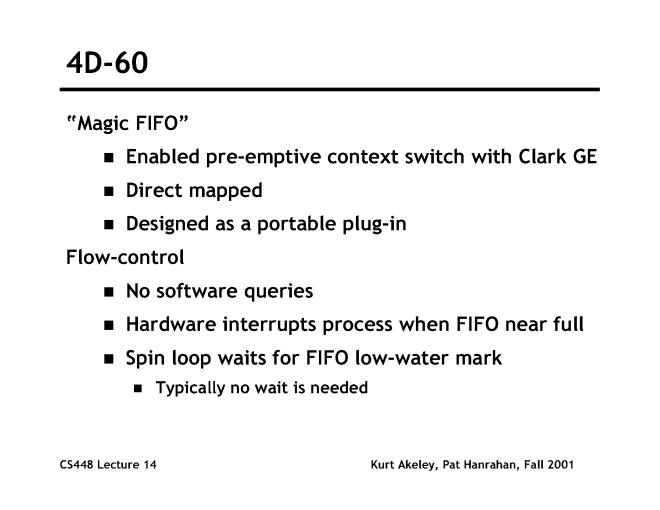 4D-60

"Magic FIFO"

- Enabled pre-emptive context switch with Clark GE
- Direct mapped
- Designed as a portable plug-in

Flow-control

- No software queries
- Hardware interrupts process when FIFO near full
- Spin loop waits for FIFO low-water mark
  - Typically no wait is needed

CS448 Lecture 14

Kurt Akeley, Pat Hanrahan, Fall 2001